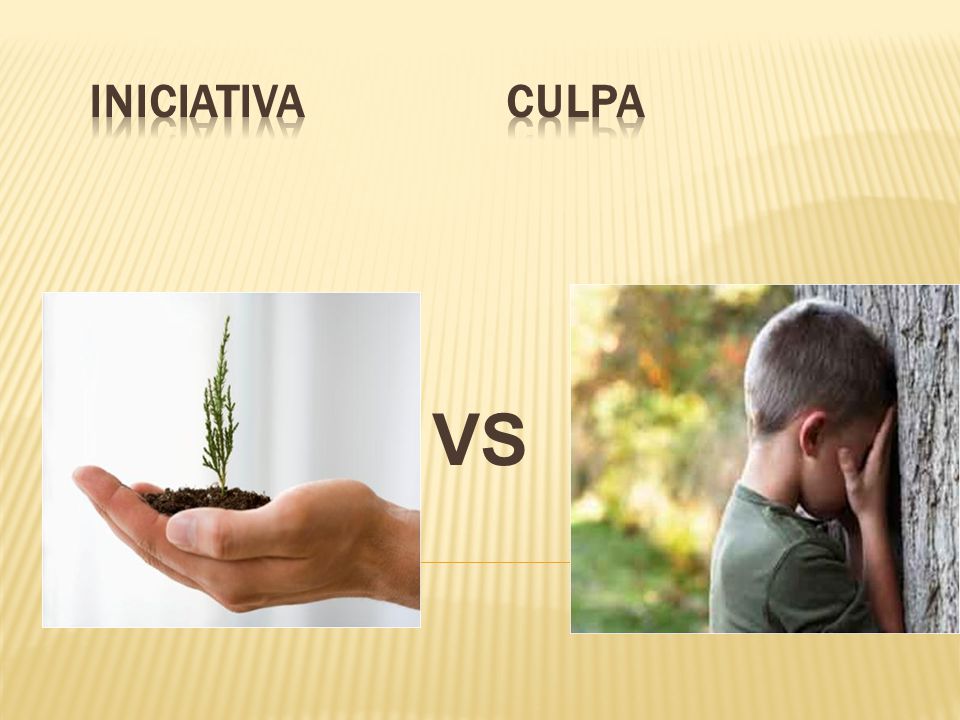 INICIATIVA CULPA

VS